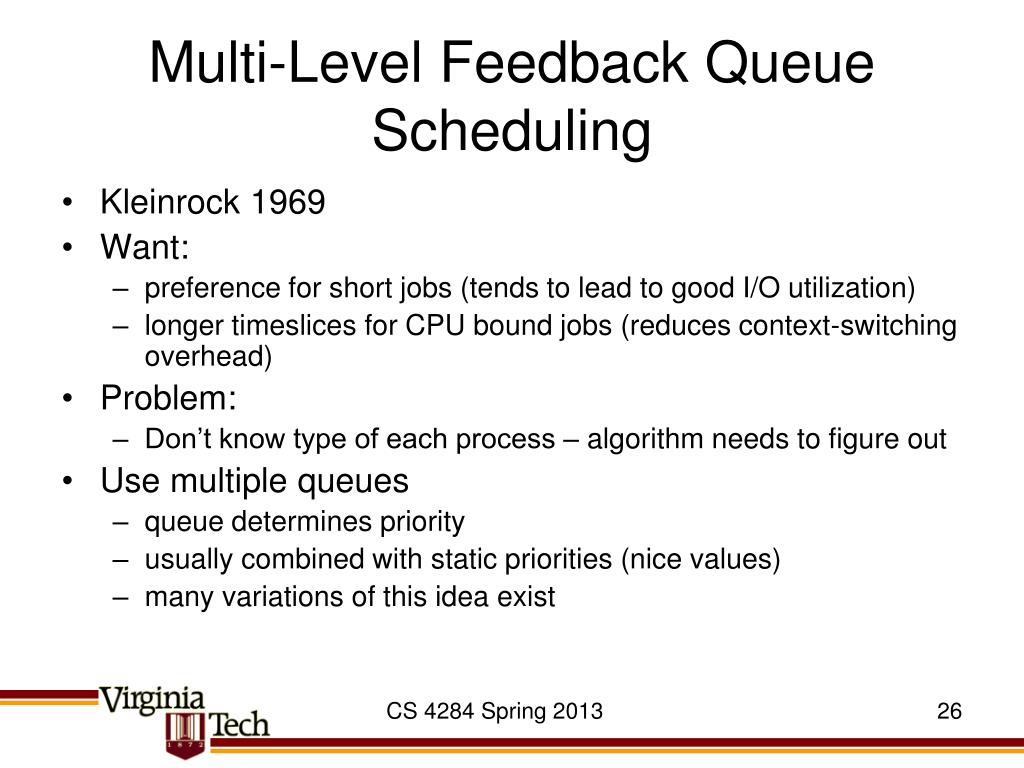 Multi-Level Feedback Queue Scheduling

• Kleinrock 1969
• Want:
– preference for short jobs (tends to lead to good I/O utilization)
– longer timeslices for CPU bound jobs (reduces context-switching overhead)
• Problem:
– Don't know type of each process – algorithm needs to figure out
• Use multiple queues
– queue determines priority
– usually combined with static priorities (nice values)
– many variations of this idea exist

Virginia Tech
1872

CS 4284 Spring 2013

26